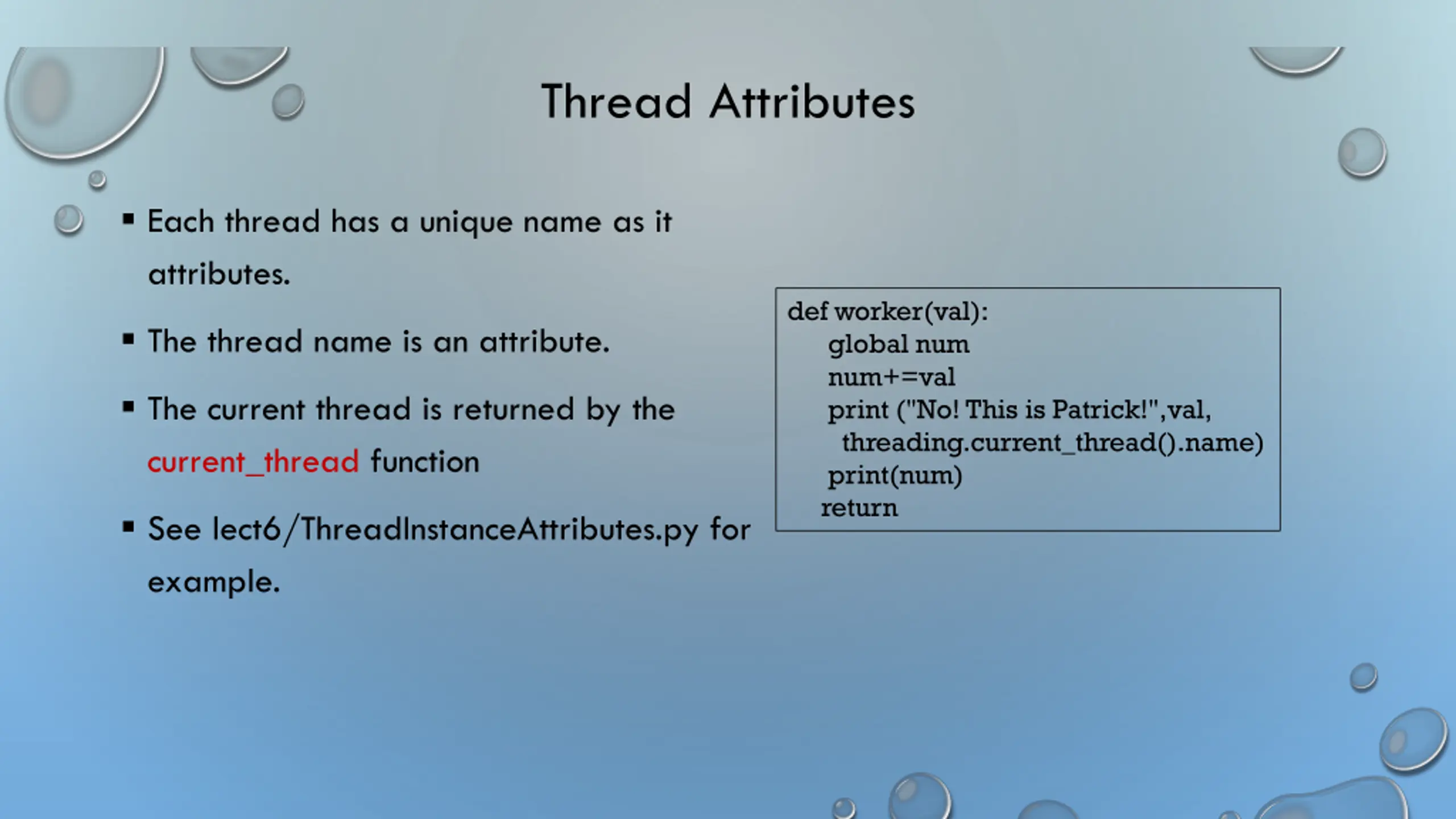 Thread Attributes

▪ Each thread has a unique name as it attributes.

▪ The thread name is an attribute.

▪ The current thread is returned by the current_thread function

▪ See lect6/ThreadInstanceAttributes.py for example.

def worker(val):
    global num
    num+=val
    print ("No! This is Patrick!",val,
      threading.current_thread().name)
    print(num)
   return